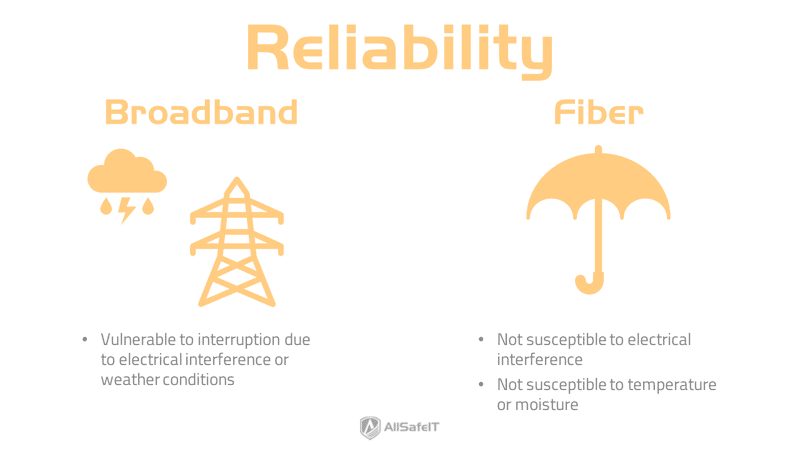 Reliability

Broadband

• Vulnerable to interruption due to electrical interference or weather conditions

Fiber

• Not susceptible to electrical interference
• Not susceptible to temperature or moisture

AllSafeIT